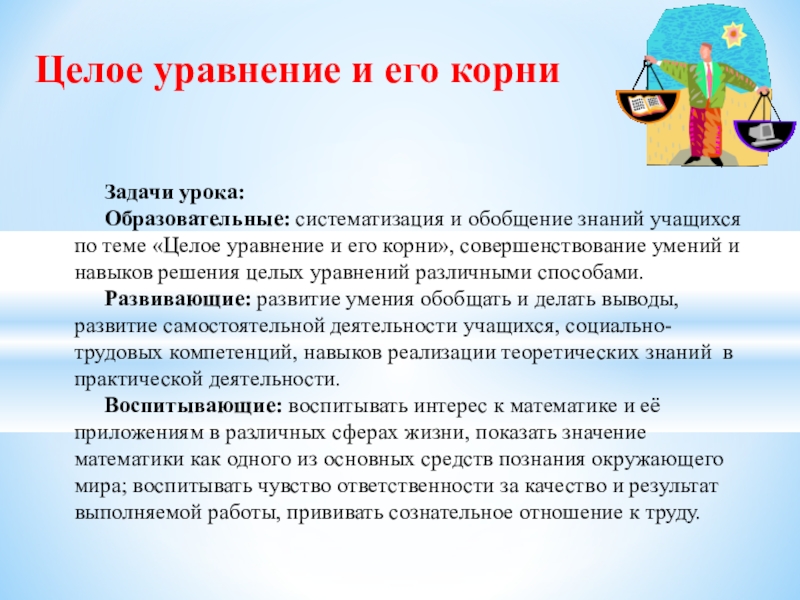 Целое уравнение и его корни

Задачи урока:

Образовательные: систематизация и обобщение знаний учащихся по теме «Целое уравнение и его корни», совершенствование умений и навыков решения целых уравнений различными способами.

Развивающие: развитие умения обобщать и делать выводы, развитие самостоятельной деятельности учащихся, социально-трудовых компетенций, навыков реализации теоретических знаний в практической деятельности.

Воспитывающие: воспитывать интерес к математике и её приложениям в различных сферах жизни, показать значение математики как одного из основных средств познания окружающего мира; воспитывать чувство ответственности за качество и результат выполняемой работы, прививать сознательное отношение к труду.